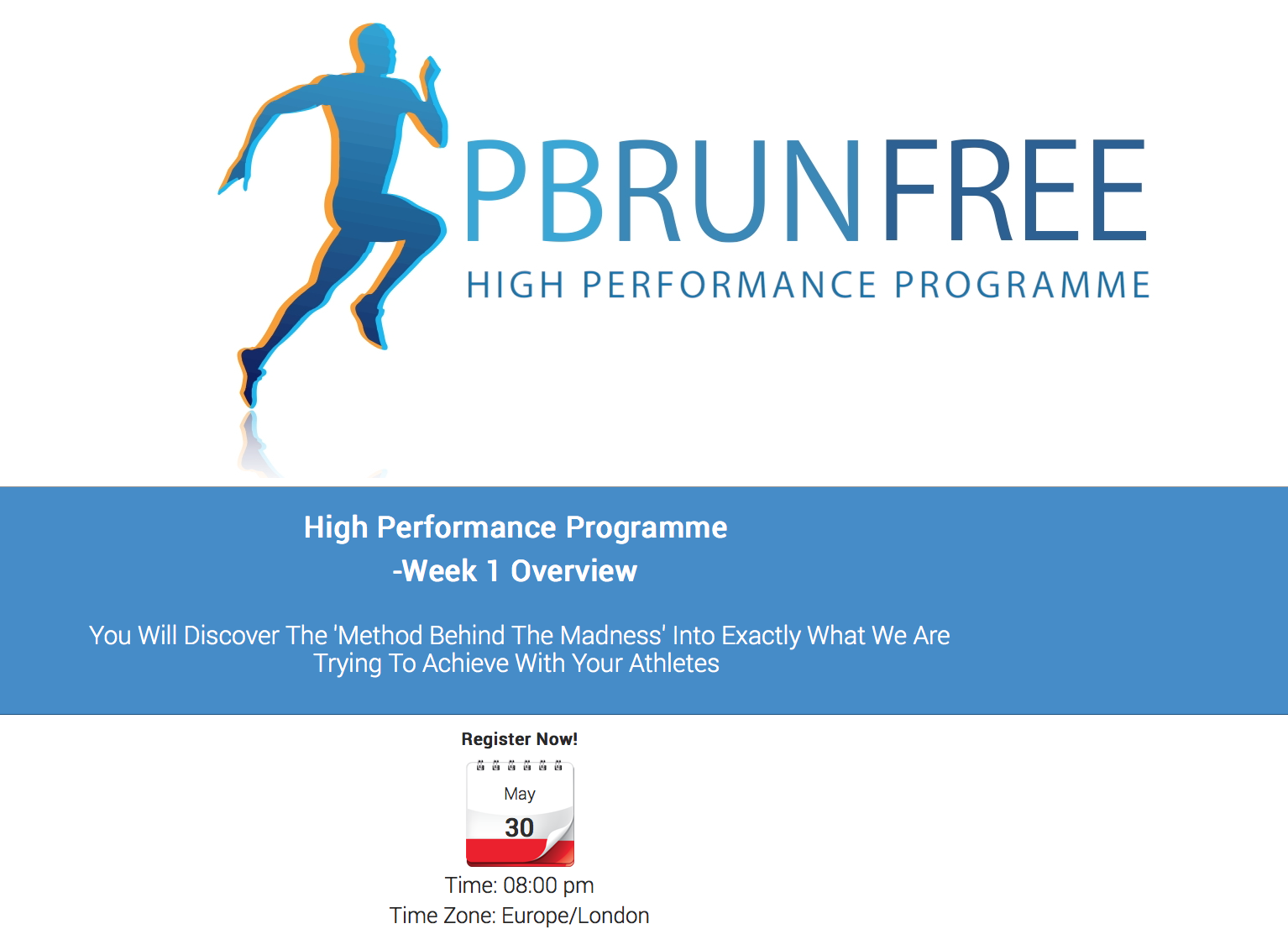 PBRUNFREE
HIGH PERFORMANCE PROGRAMME

High Performance Programme
-Week 1 Overview

You Will Discover The 'Method Behind The Madness' Into Exactly What We Are Trying To Achieve With Your Athletes

Register Now!

May
30

Time: 08:00 pm
Time Zone: Europe/London